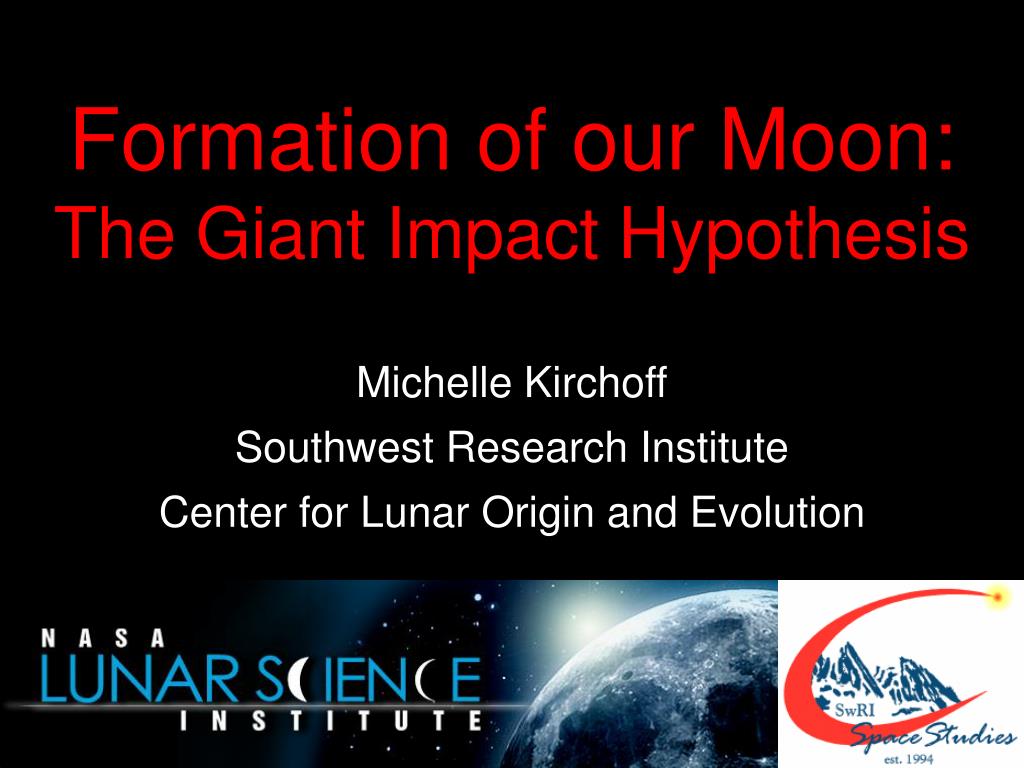 Formation of our Moon:
The Giant Impact Hypothesis

Michelle Kirchoff
Southwest Research Institute
Center for Lunar Origin and Evolution

NASA
LUNAR SCIENCE
INSTITUTE

SwRI
Space Studies
est. 1994